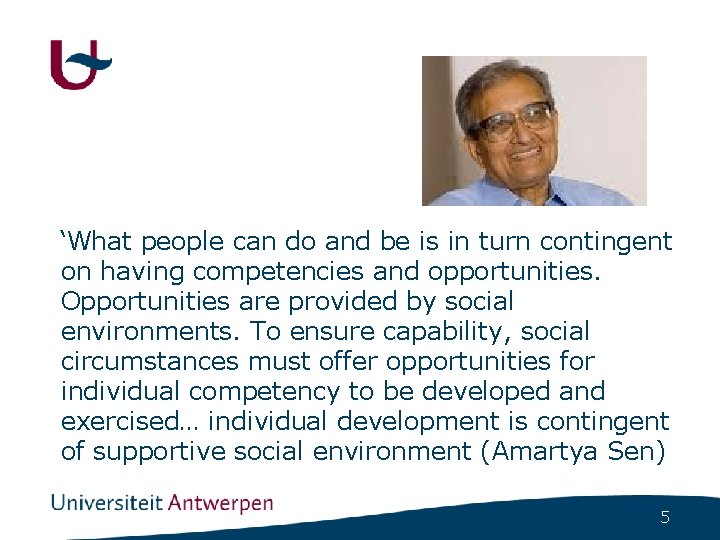 ‘What people can do and be is in turn contingent on having competencies and opportunities. Opportunities are provided by social environments. To ensure capability, social circumstances must offer opportunities for individual competency to be developed and exercised… individual development is contingent of supportive social environment (Amartya Sen)

Universiteit Antwerpen

5